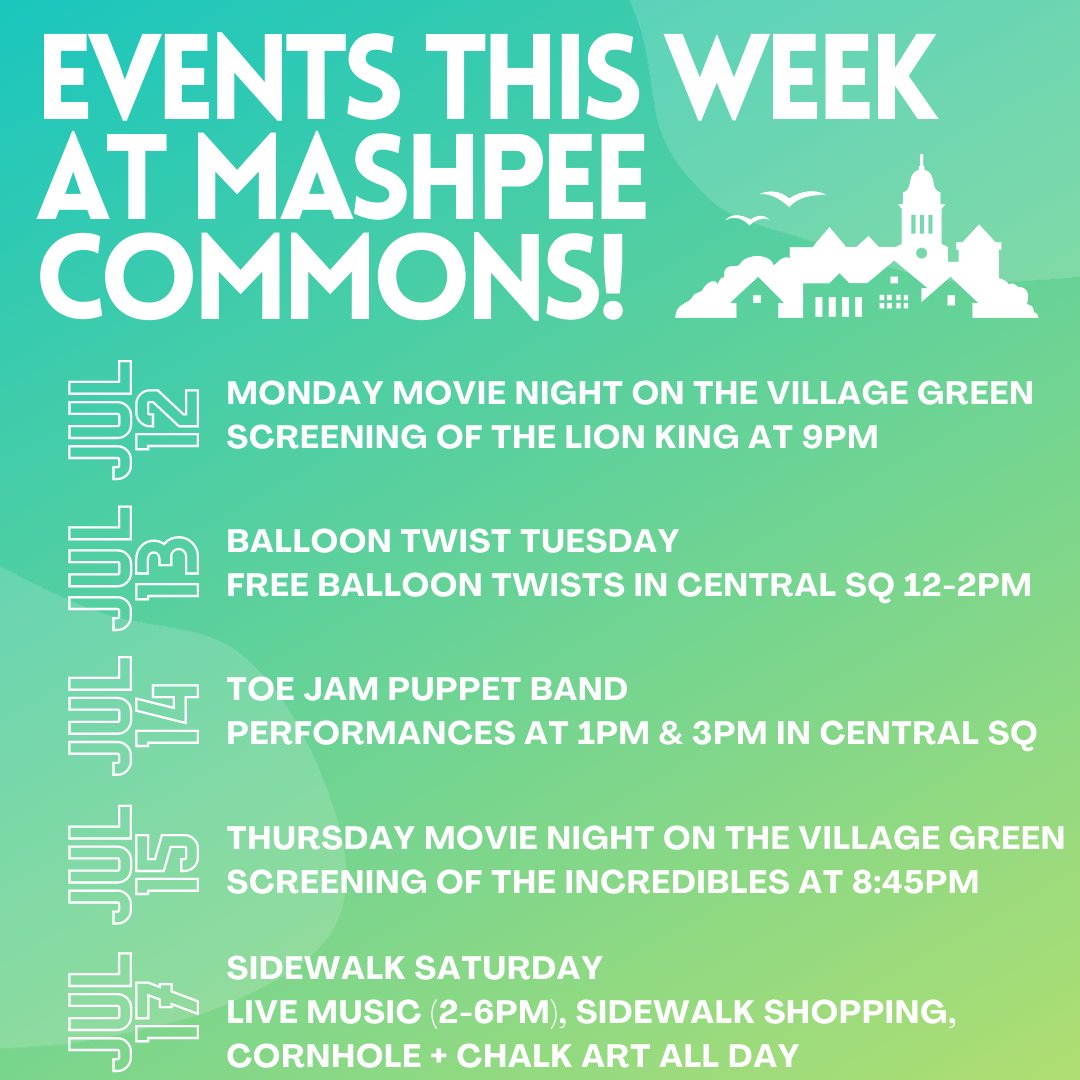 EVENTS THIS WEEK AT MASHPEE COMMONS!

JUL 12
MONDAY MOVIE NIGHT ON THE VILLAGE GREEN
SCREENING OF THE LION KING AT 9PM

JUL 13
BALLOON TWIST TUESDAY
FREE BALLOON TWISTS IN CENTRAL SQ 12-2PM

JUL 14
TOE JAM PUPPET BAND
PERFORMANCES AT 1PM & 3PM IN CENTRAL SQ

JUL 15
THURSDAY MOVIE NIGHT ON THE VILLAGE GREEN
SCREENING OF THE INCREDIBLES AT 8:45PM

JUL 17
SIDEWALK SATURDAY
LIVE MUSIC (2-6PM), SIDEWALK SHOPPING, CORNHOLE + CHALK ART ALL DAY